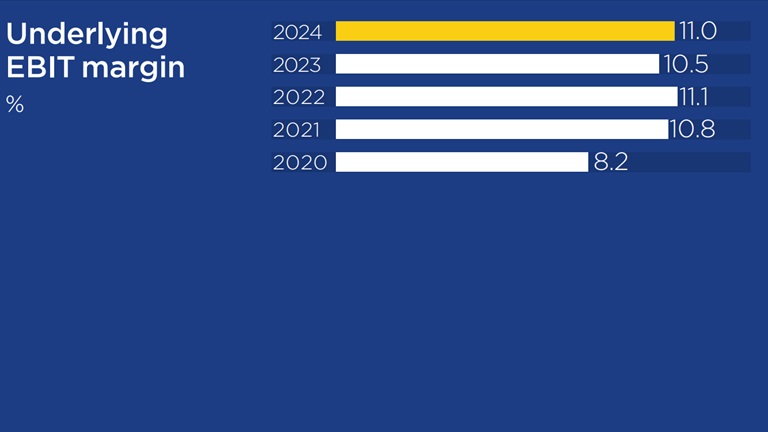 Underlying EBIT margin
%

2024 11.0
2023 10.5
2022 11.1
2021 10.8
2020 8.2